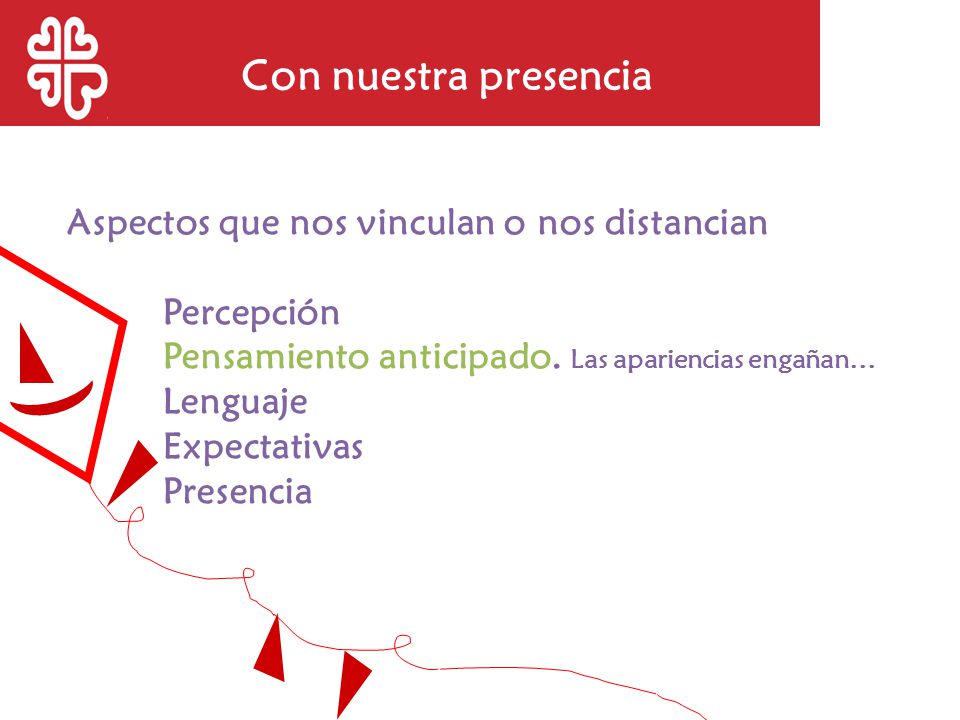 Con nuestra presencia

Aspectos que nos vinculan o nos distancian

Percepción
Pensamiento anticipado. Las apariencias engañan…
Lenguaje
Expectativas
Presencia